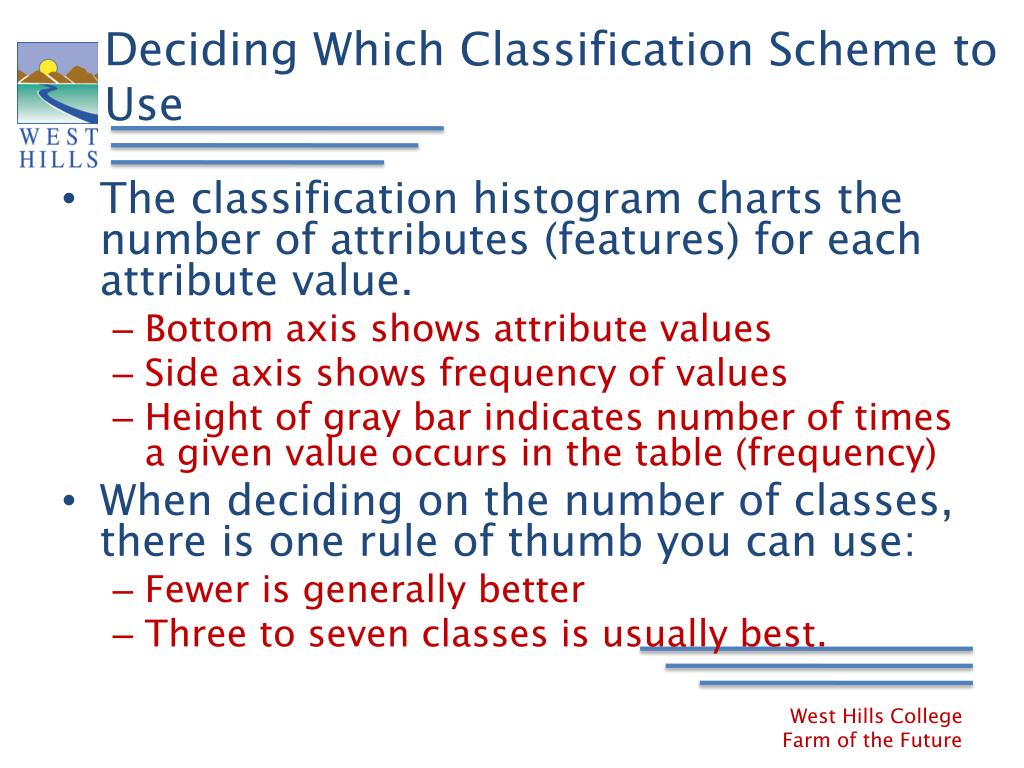 WEST HILLS

Deciding Which Classification Scheme to Use

• The classification histogram charts the number of attributes (features) for each attribute value.
– Bottom axis shows attribute values
– Side axis shows frequency of values
– Height of gray bar indicates number of times a given value occurs in the table (frequency)
• When deciding on the number of classes, there is one rule of thumb you can use:
– Fewer is generally better
– Three to seven classes is usually best.

West Hills College
Farm of the Future